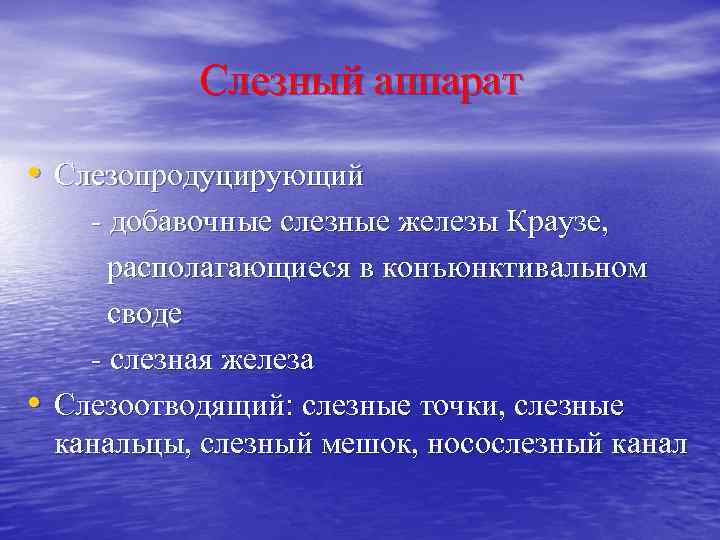 Слезный аппарат

• Слезопродуцирующий

- добавочные слезные железы Краузе, располагающиеся в конъюнктивальном своде

- слезная железа

• Слезоотводящий: слезные точки, слезные канальцы, слезный мешок, носослезный канал